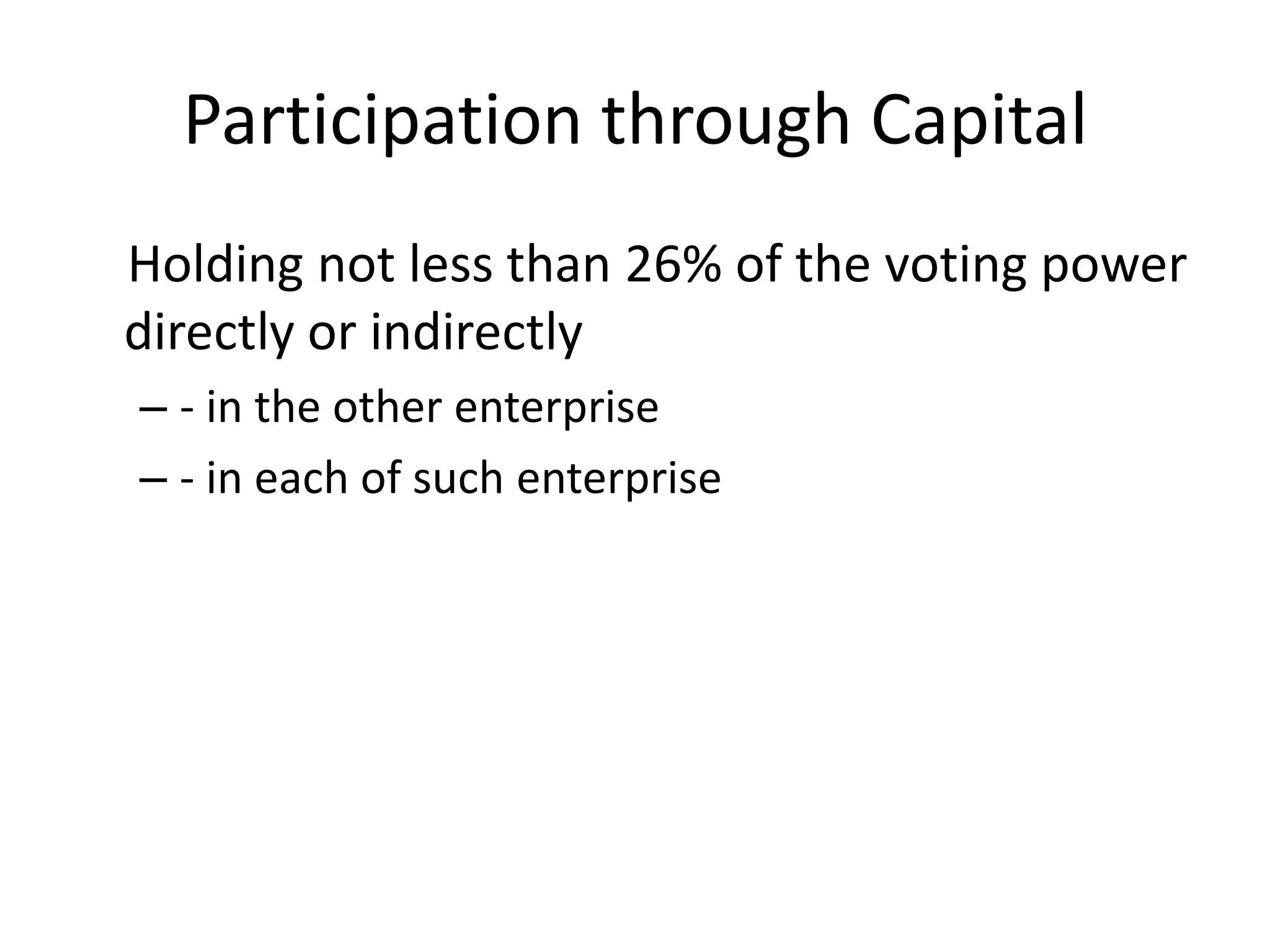 Participation through Capital

Holding not less than 26% of the voting power directly or indirectly

– - in the other enterprise

– - in each of such enterprise